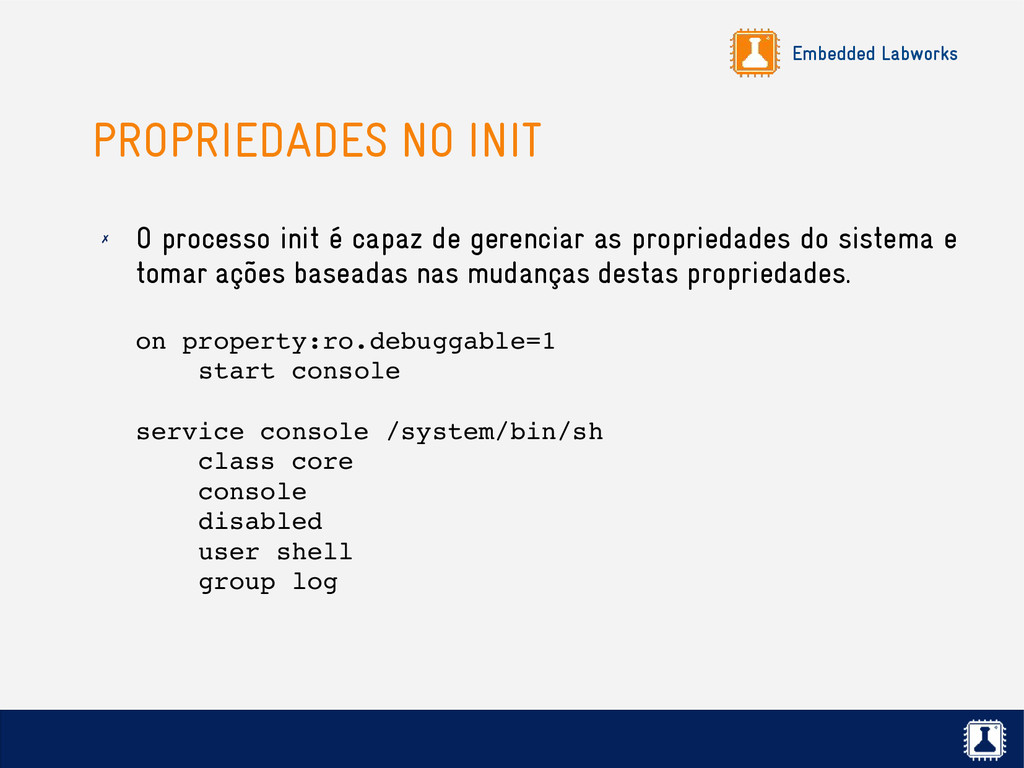 Embedded Labworks

PROPRIEDADES NO INIT

✗ O processo init é capaz de gerenciar as propriedades do sistema e tomar ações baseadas nas mudanças destas propriedades.

on property:ro.debuggable=1
    start console

service console /system/bin/sh
    class core
    console
    disabled
    user shell
    group log